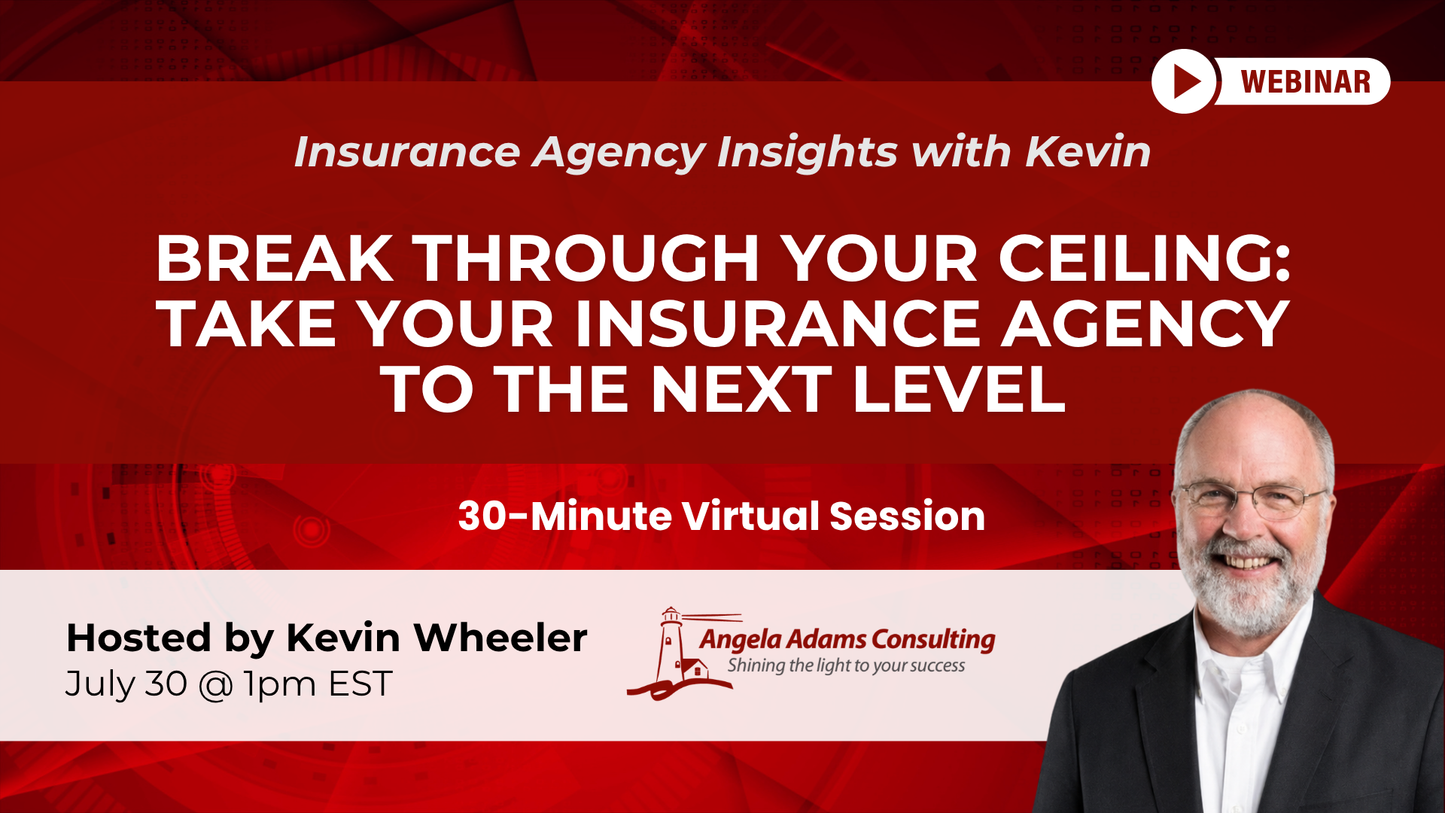 WEBINAR

Insurance Agency Insights with Kevin

BREAK THROUGH YOUR CEILING: TAKE YOUR INSURANCE AGENCY TO THE NEXT LEVEL

30-Minute Virtual Session

Hosted by Kevin Wheeler
July 30 @ 1pm EST

Angela Adams Consulting
Shining the light to your success